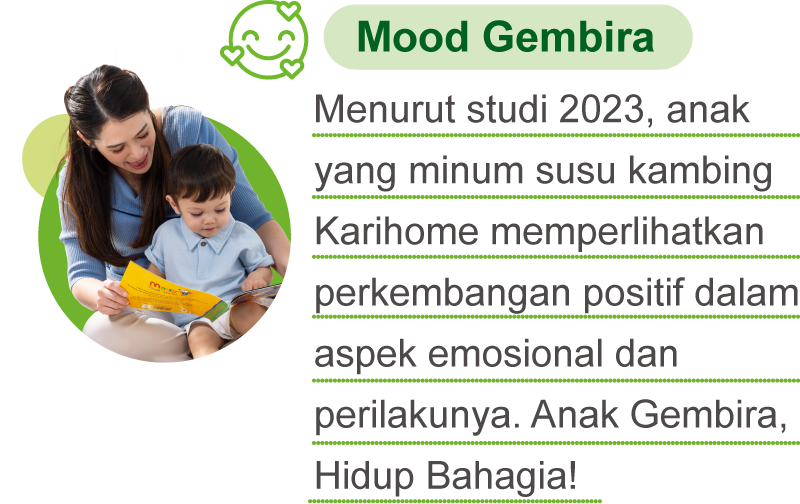 Mood Gembira

Menurut studi 2023, anak yang minum susu kambing Karihome memperlihatkan perkembangan positif dalam aspek emosional dan perilakunya. Anak Gembira, Hidup Bahagia!